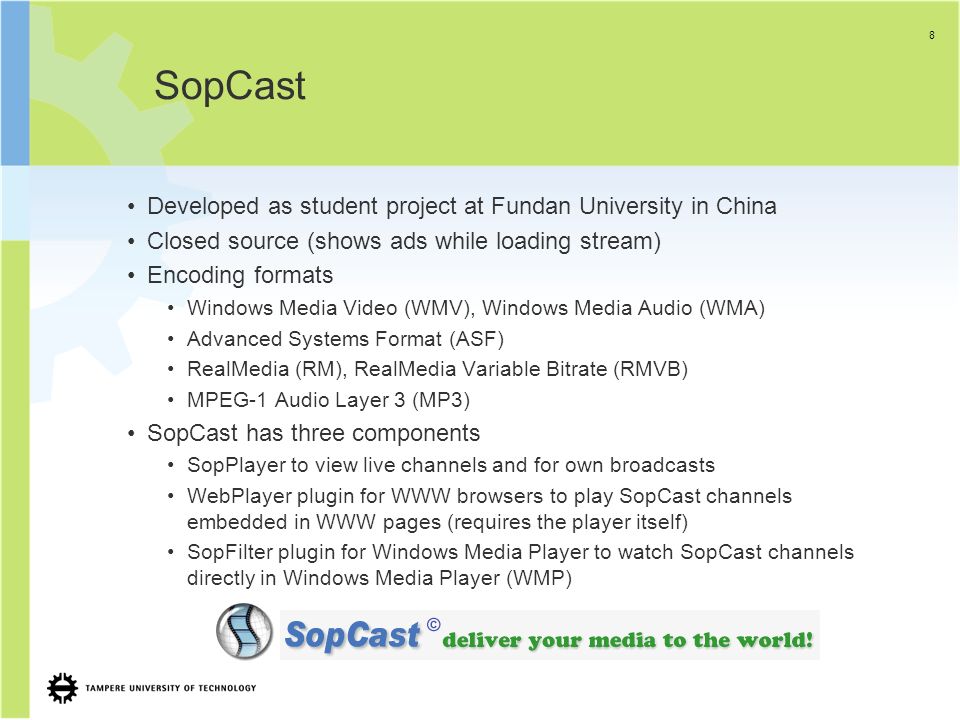 8

SopCast

• Developed as student project at Fundan University in China
• Closed source (shows ads while loading stream)
• Encoding formats
  • Windows Media Video (WMV), Windows Media Audio (WMA)
  • Advanced Systems Format (ASF)
  • RealMedia (RM), RealMedia Variable Bitrate (RMVB)
  • MPEG-1 Audio Layer 3 (MP3)
• SopCast has three components
  • SopPlayer to view live channels and for own broadcasts
  • WebPlayer plugin for WWW browsers to play SopCast channels embedded in WWW pages (requires the player itself)
  • SopFilter plugin for Windows Media Player to watch SopCast channels directly in Windows Media Player (WMP)

SopCast © deliver your media to the world!

TAMPERE UNIVERSITY OF TECHNOLOGY